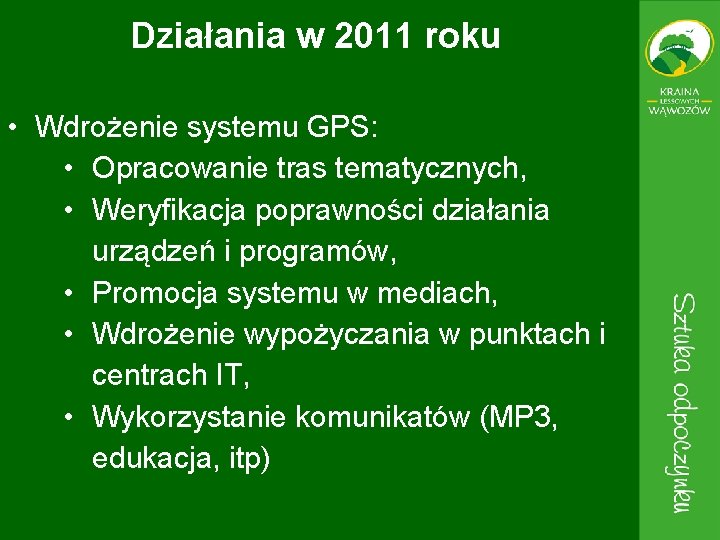 Działania w 2011 roku

KRAINA LESSOWYCH WĄWOZÓW

• Wdrożenie systemu GPS:
• Opracowanie tras tematycznych,
• Weryfikacja poprawności działania urządzeń i programów,
• Promocja systemu w mediach,
• Wdrożenie wypożyczania w punktach i centrach IT,
• Wykorzystanie komunikatów (MP3, edukacja, itp)

Sztuka odpoczynku